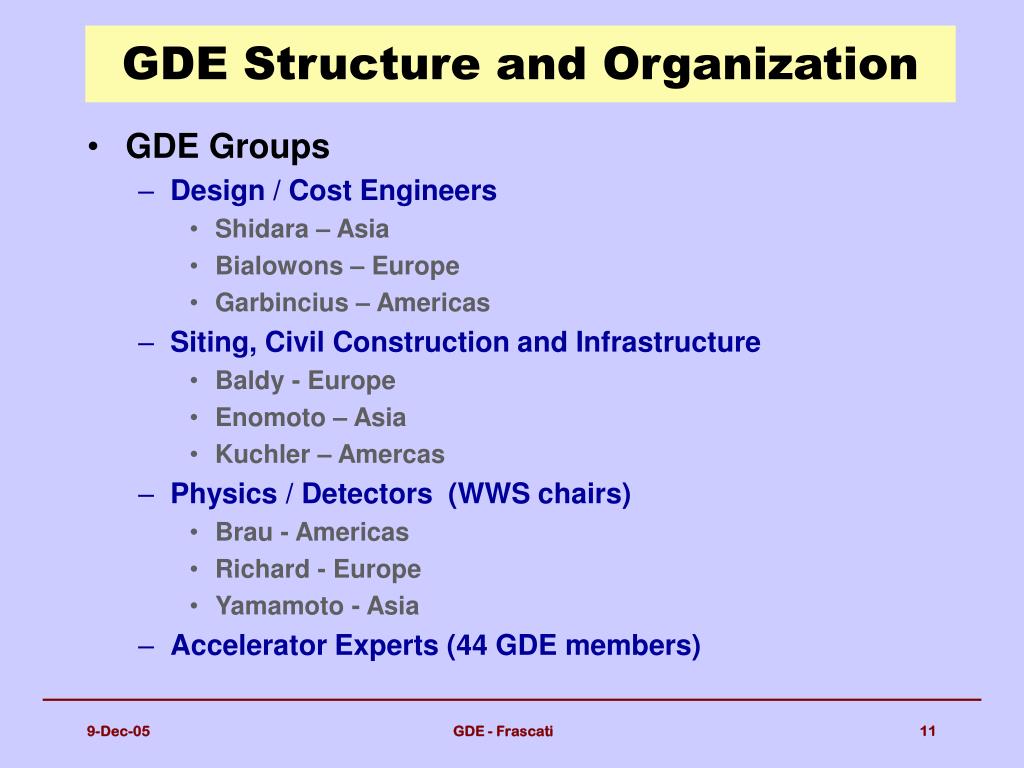 GDE Structure and Organization

• GDE Groups
– Design / Cost Engineers
• Shidara – Asia
• Bialowons – Europe
• Garbincius – Americas
– Siting, Civil Construction and Infrastructure
• Baldy - Europe
• Enomoto – Asia
• Kuchler – Amercas
– Physics / Detectors (WWS chairs)
• Brau - Americas
• Richard - Europe
• Yamamoto - Asia
– Accelerator Experts (44 GDE members)

9-Dec-05
GDE - Frascati
11